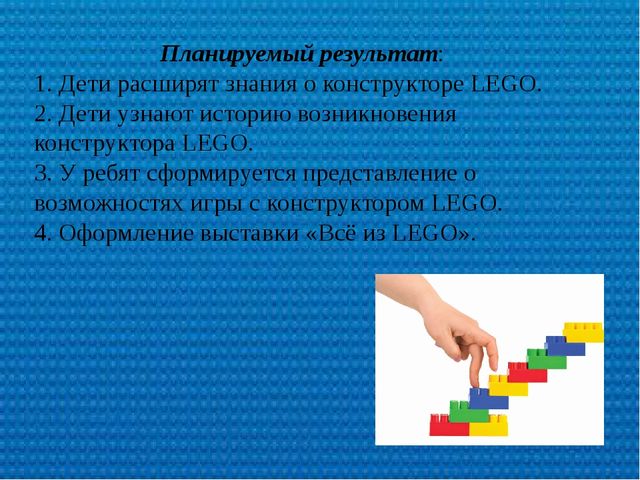 Планируемый результат:
1. Дети расширят знания о конструкторе LEGO.
2. Дети узнают историю возникновения конструктора LEGO.
3. У ребят сформируется представление о возможностях игры с конструктором LEGO.
4. Оформление выставки «Всё из LEGO».